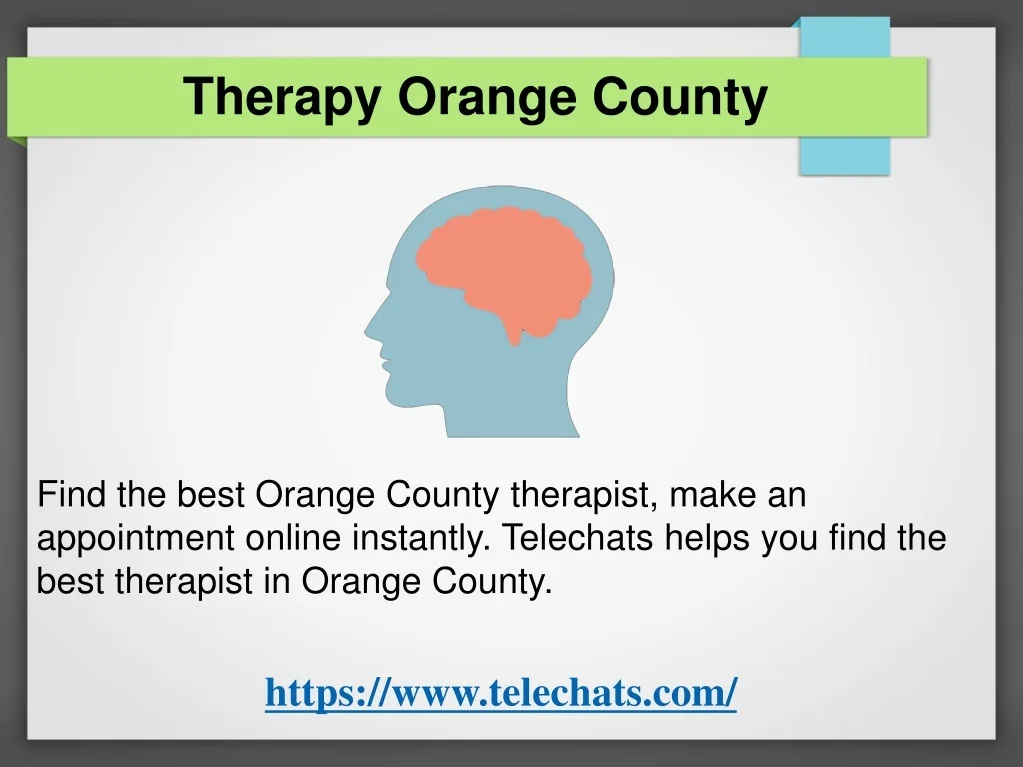 Therapy Orange County

Find the best Orange County therapist, make an appointment online instantly. Telechats helps you find the best therapist in Orange County.

https://www.telechats.com/